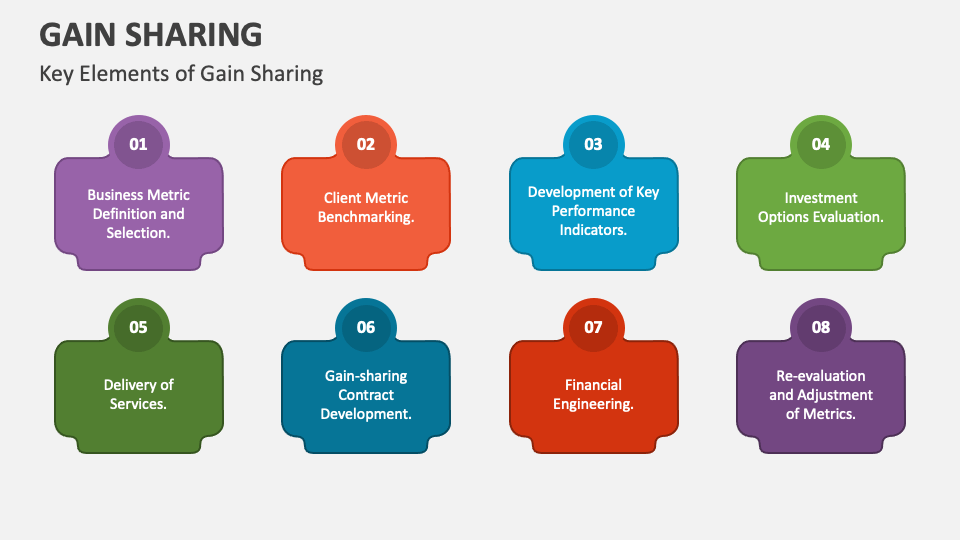 GAIN SHARING

Key Elements of Gain Sharing

01

Business Metric Definition and Selection.

02

Client Metric Benchmarking.

03

Development of Key Performance Indicators.

04

Investment Options Evaluation.

05

Delivery of Services.

06

Gain-sharing Contract Development.

07

Financial Engineering.

08

Re-evaluation and Adjustment of Metrics.